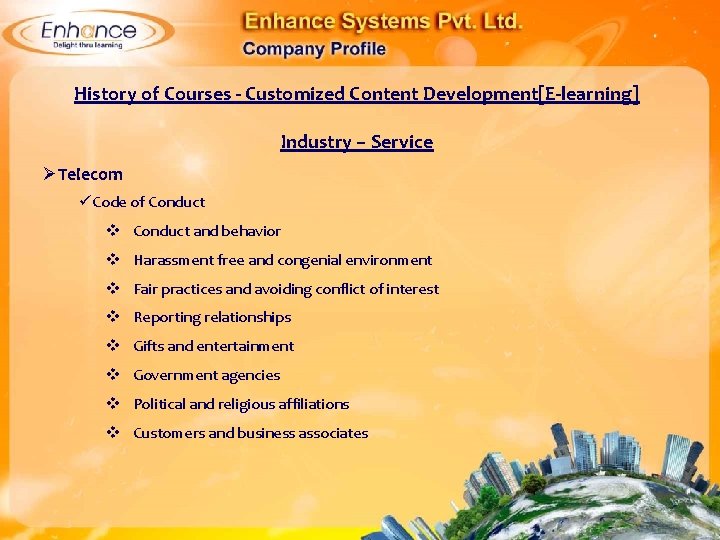 Enhance
Delight thru learning

Enhance Systems Pvt. Ltd.
Company Profile

History of Courses - Customized Content Development[E-learning]

Industry – Service

➢ Telecom

✓ Code of Conduct

❖ Conduct and behavior

❖ Harassment free and congenial environment

❖ Fair practices and avoiding conflict of interest

❖ Reporting relationships

❖ Gifts and entertainment

❖ Government agencies

❖ Political and religious affiliations

❖ Customers and business associates